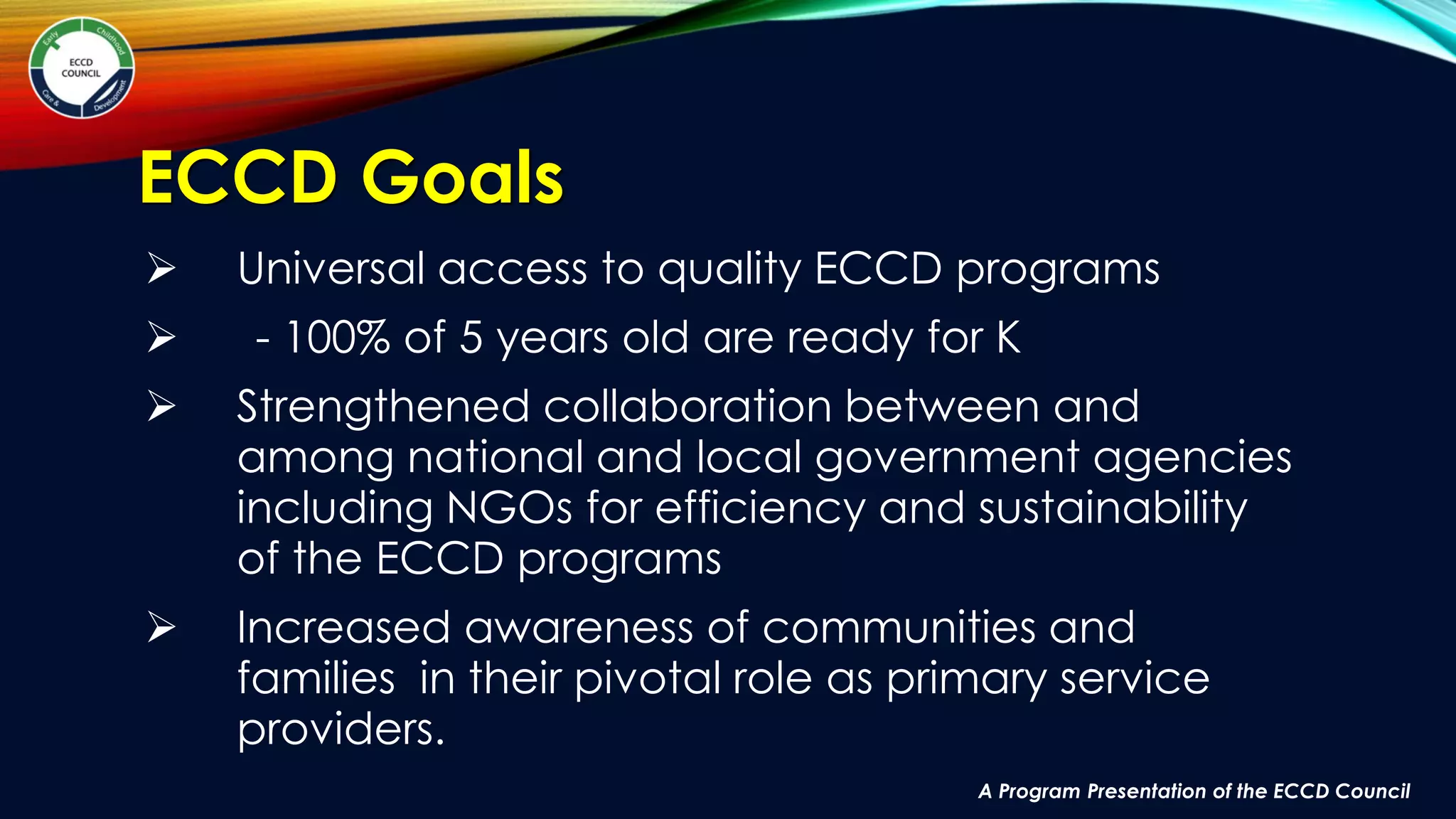 Early Childhood Care & Development
ECCD COUNCIL

ECCD Goals

➢ Universal access to quality ECCD programs

➢ - 100% of 5 years old are ready for K

➢ Strengthened collaboration between and among national and local government agencies including NGOs for efficiency and sustainability of the ECCD programs

➢ Increased awareness of communities and families in their pivotal role as primary service providers.

A Program Presentation of the ECCD Council